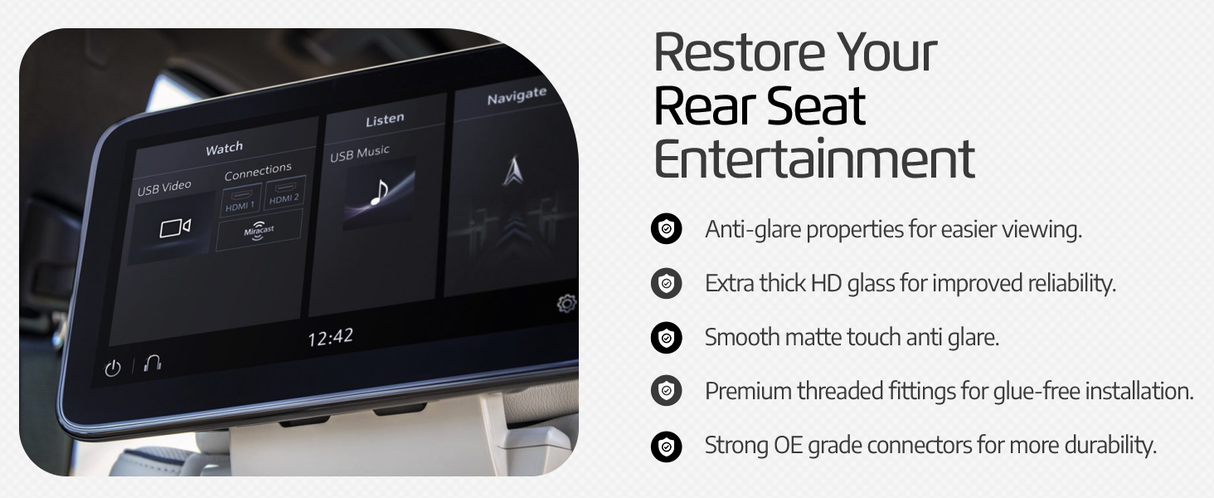 Watch
USB Video
Connections
HDMI 1
HDMI 2
Miracast
Listen
USB Music
Navigate
12:42

Restore Your
Rear Seat
Entertainment

Anti-glare properties for easier viewing.

Extra thick HD glass for improved reliability.

Smooth matte touch anti glare.

Premium threaded fittings for glue-free installation.

Strong OE grade connectors for more durability.